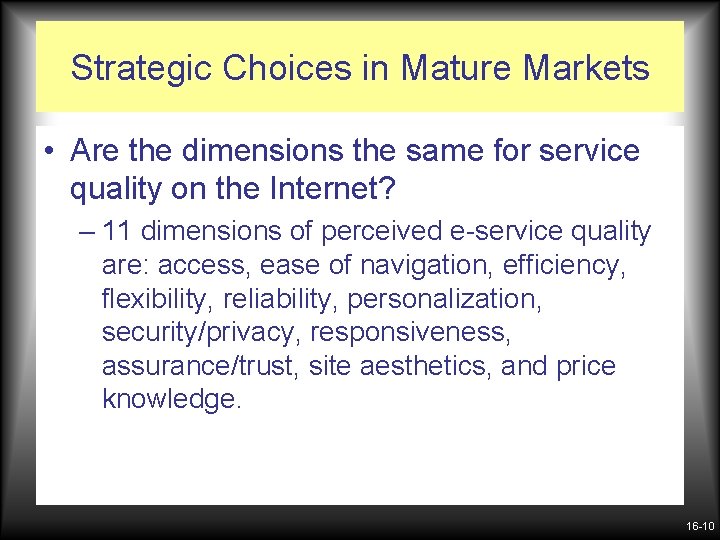 Strategic Choices in Mature Markets

• Are the dimensions the same for service quality on the Internet?

– 11 dimensions of perceived e-service quality are: access, ease of navigation, efficiency, flexibility, reliability, personalization, security/privacy, responsiveness, assurance/trust, site aesthetics, and price knowledge.

16-10